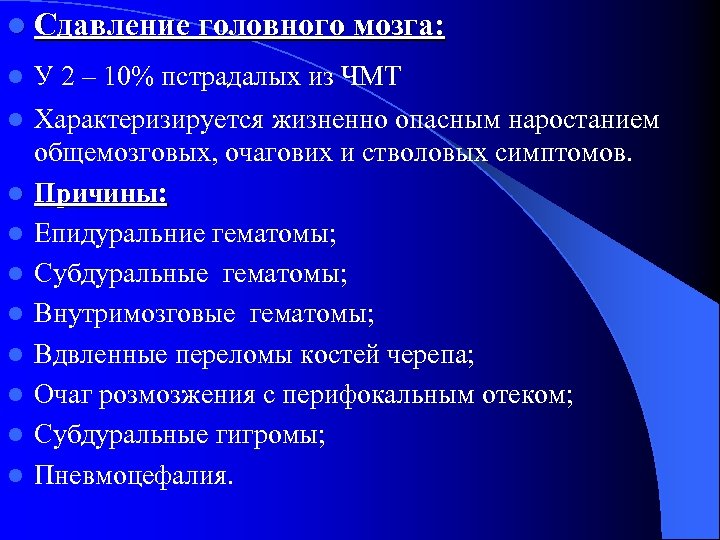 Сдавление головного мозга:
У 2 – 10% пстрадалых из ЧМТ
Характеризируется жизненно опасным наростанием общемозговых, очагових и стволовых симптомов.
Причины:
Епидуральние гематомы;
Субдуральные гематомы;
Внутримозговые гематомы;
Вдвленные переломы костей черепа;
Очаг розмозжения с перифокальным отеком;
Субдуральные гигромы;
Пневмоцефалия.